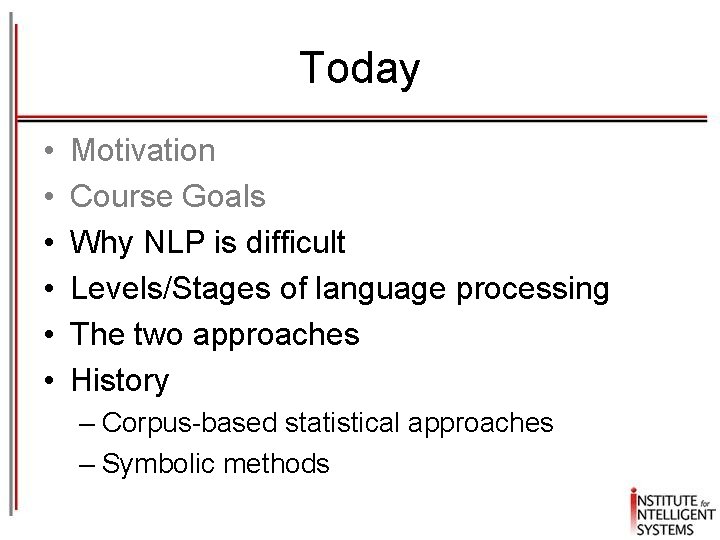 Today

• Motivation
• Course Goals
• Why NLP is difficult
• Levels/Stages of language processing
• The two approaches
• History
  – Corpus-based statistical approaches
  – Symbolic methods

INSTITUTE for INTELLIGENT SYSTEMS